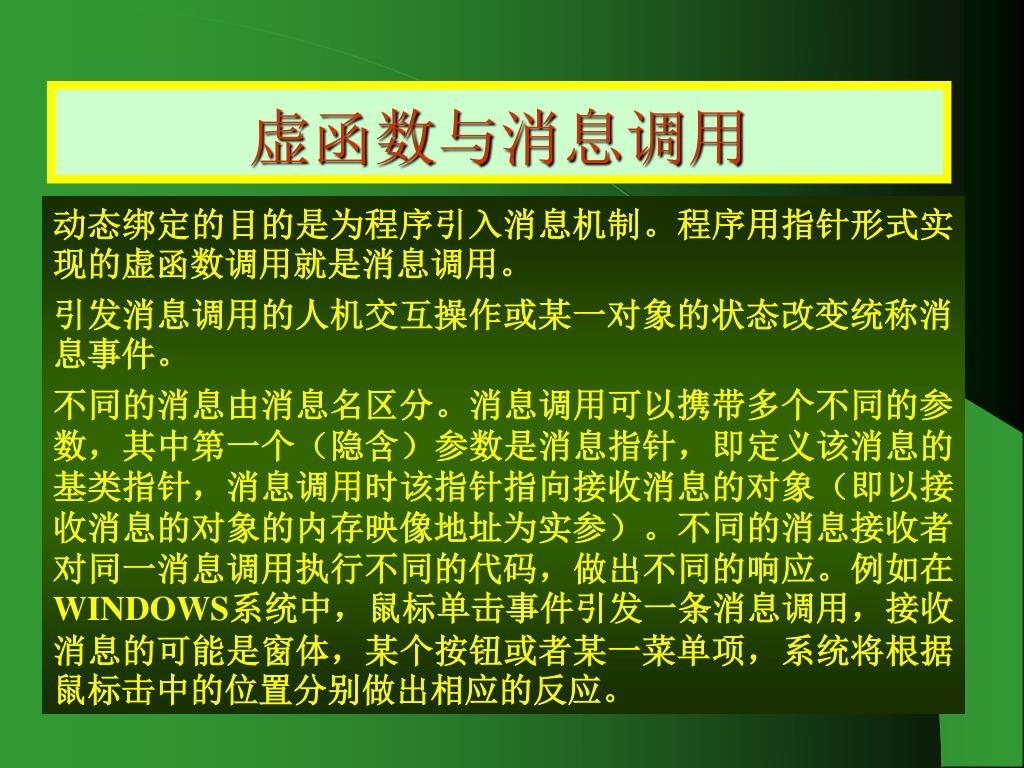 虚函数与消息调用

动态绑定的目的是为程序引入消息机制。程序用指针形式实现的虚函数调用就是消息调用。

引发消息调用的人机交互操作或某一对象的状态改变统称消息事件。

不同的消息由消息名区分。消息调用可以携带多个不同的参数，其中第一个（隐含）参数是消息指针，即定义该消息的基类指针，消息调用时该指针指向接收消息的对象（即以接收消息的对象的内存映像地址为实参）。不同的消息接收者对同一消息调用执行不同的代码，做出不同的响应。例如在WINDOWS系统中，鼠标单击事件引发一条消息调用，接收消息的可能是窗体，某个按钮或者某一菜单项，系统将根据鼠标击中的位置分别做出相应的反应。